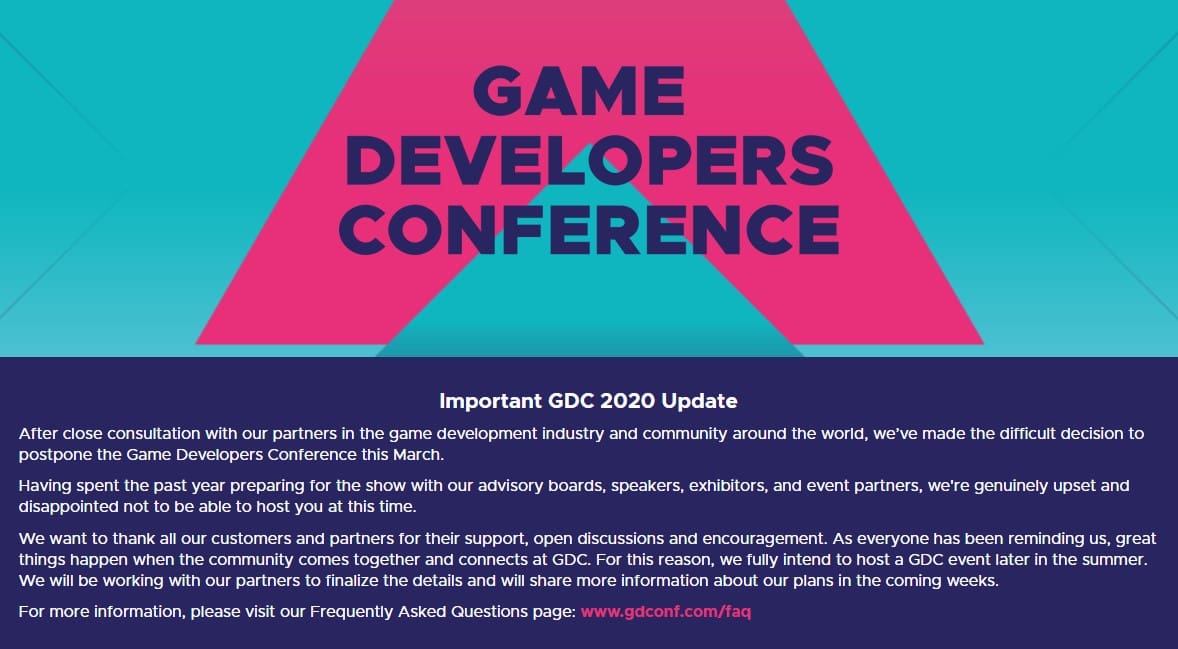 GAME DEVELOPERS CONFERENCE

Important GDC 2020 Update

After close consultation with our partners in the game development industry and community around the world, we've made the difficult decision to postpone the Game Developers Conference this March.

Having spent the past year preparing for the show with our advisory boards, speakers, exhibitors, and event partners, we're genuinely upset and disappointed not to be able to host you at this time.

We want to thank all our customers and partners for their support, open discussions and encouragement. As everyone has been reminding us, great things happen when the community comes together and connects at GDC. For this reason, we fully intend to host a GDC event later in the summer. We will be working with our partners to finalize the details and will share more information about our plans in the coming weeks.

For more information, please visit our Frequently Asked Questions page: www.gdconf.com/faq